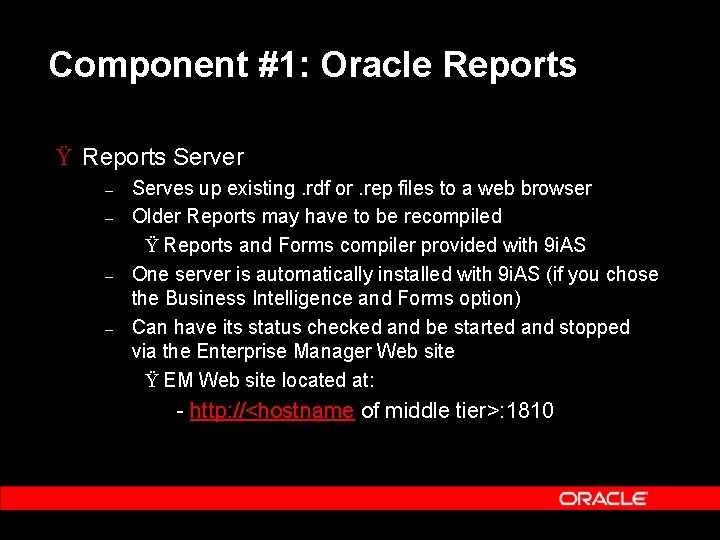 Component #1: Oracle Reports

Ÿ Reports Server

– Serves up existing .rdf or .rep files to a web browser

– Older Reports may have to be recompiled

Ÿ Reports and Forms compiler provided with 9iAS

– One server is automatically installed with 9iAS (if you chose the Business Intelligence and Forms option)

– Can have its status checked and be started and stopped via the Enterprise Manager Web site

Ÿ EM Web site located at:

- http://<hostname of middle tier>:1810

ORACLE